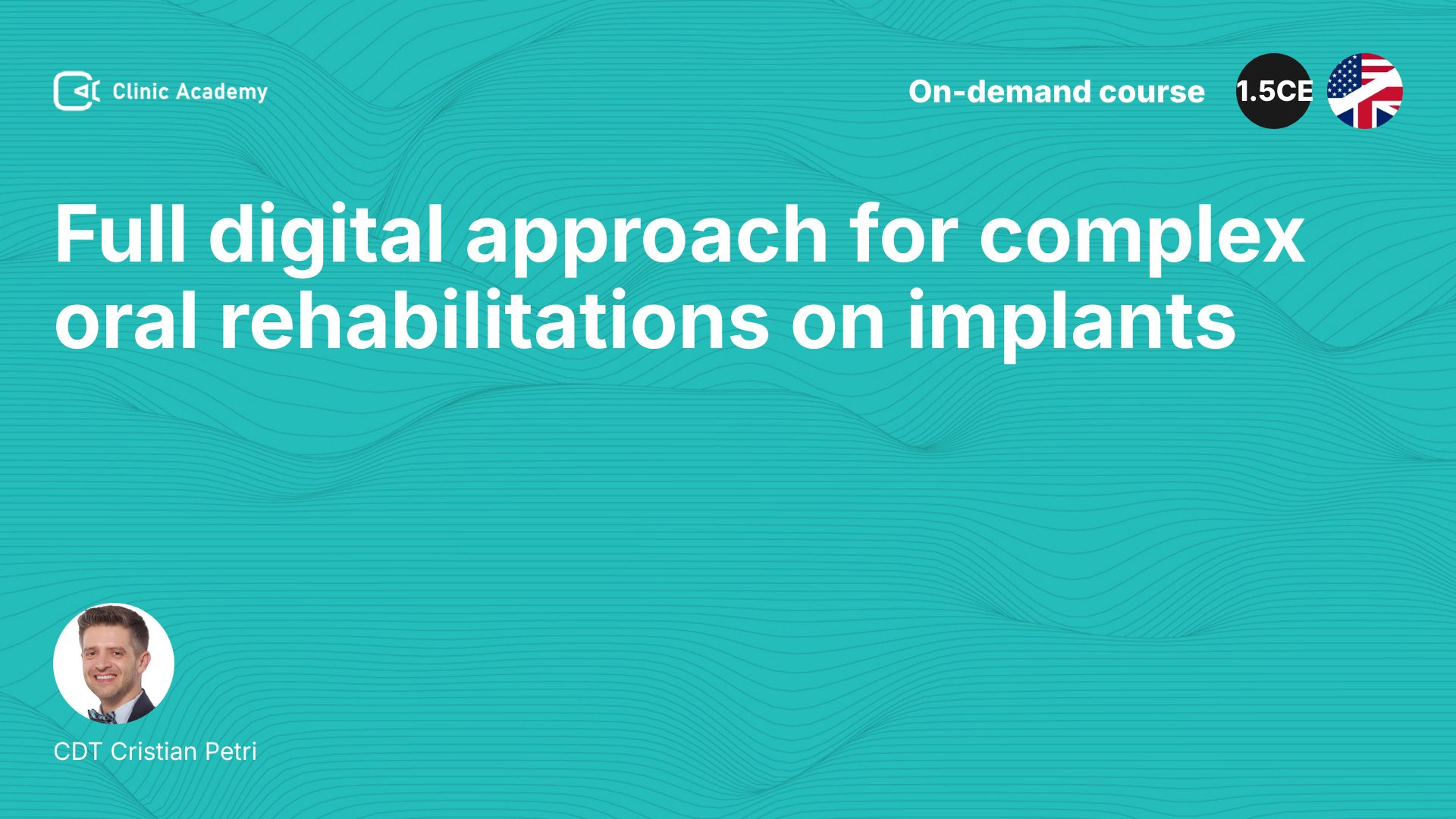 Clinic Academy

On-demand course

1.5CE

Full digital approach for complex oral rehabilitations on implants

CDT Cristian Petri